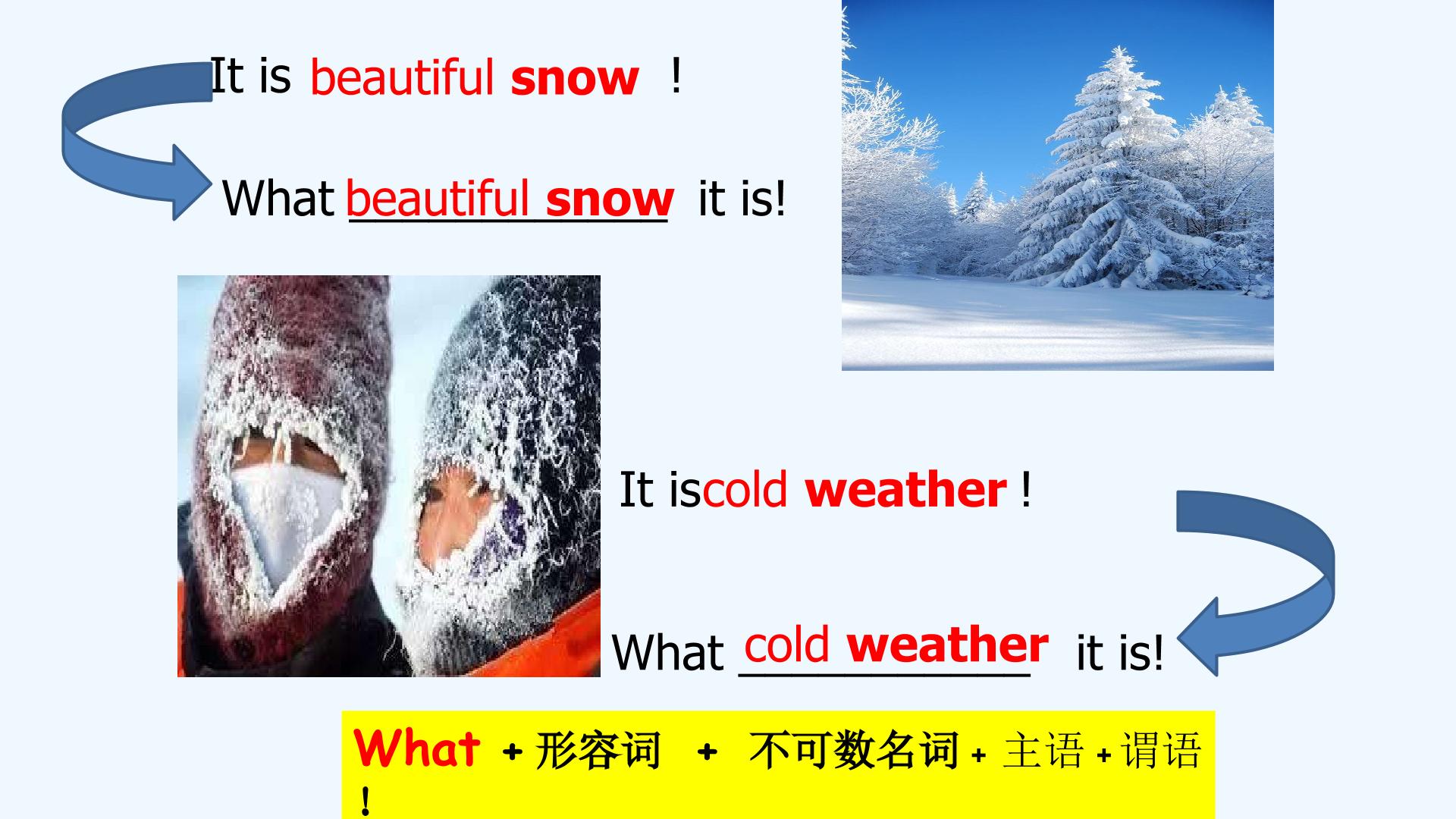 It is beautiful snow !

What beautiful snow it is!

It iscold weather !

What cold weather it is!

What + 形容词 + 不可数名词 + 主语 + 谓语 !